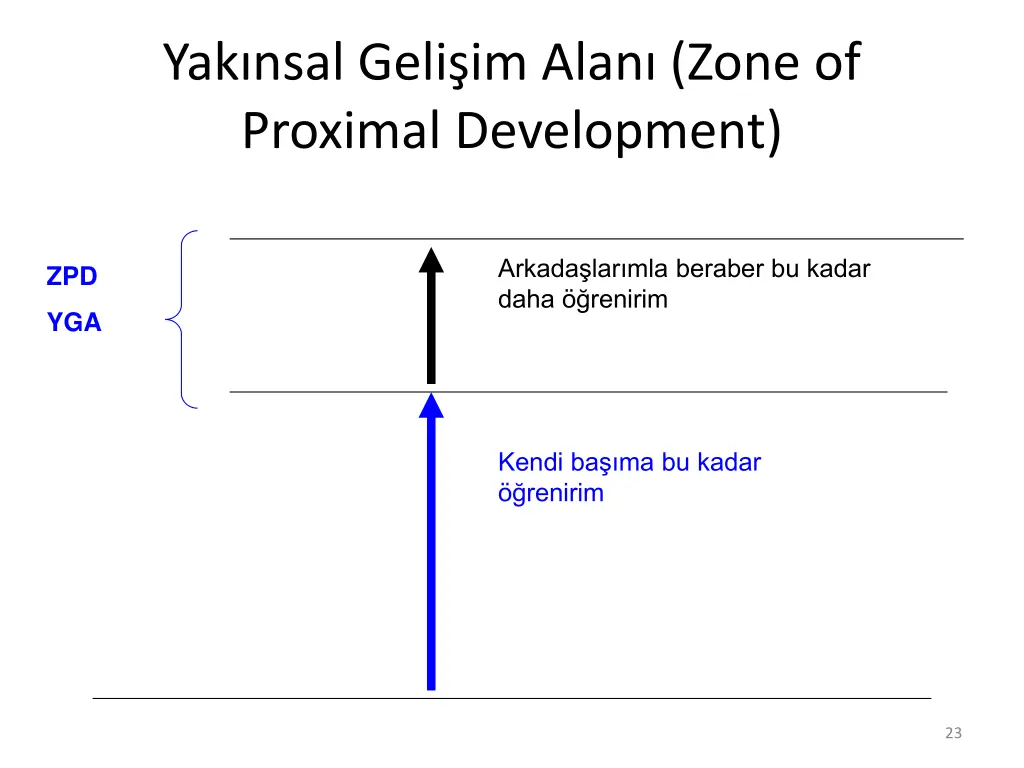 Yakınsal Gelişim Alanı (Zone of Proximal Development)

ZPD
YGA

Arkadaşlarımla beraber bu kadar daha öğrenirim

Kendi başıma bu kadar öğrenirim

23